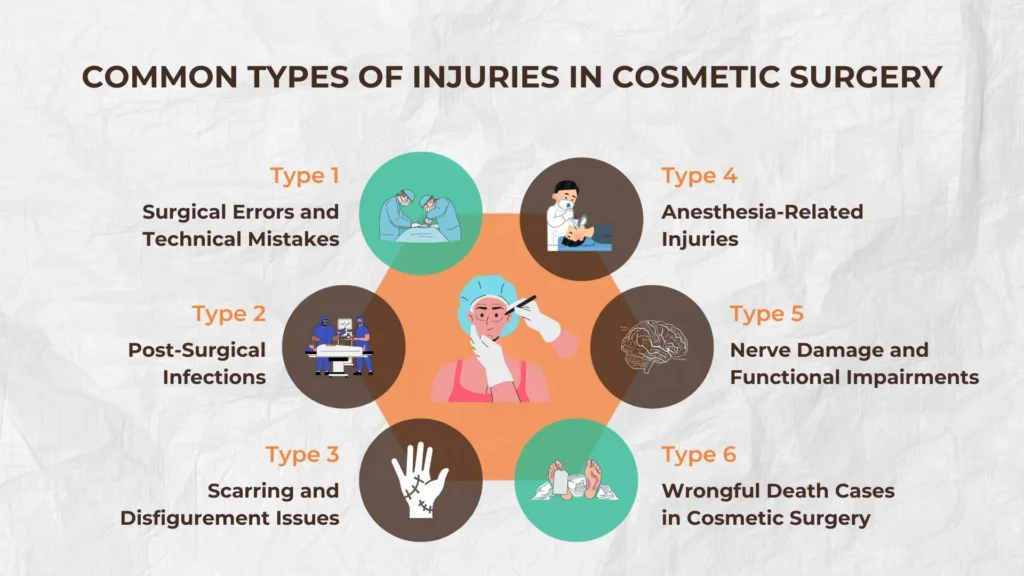 COMMON TYPES OF INJURIES IN COSMETIC SURGERY

Type 1
Surgical Errors and Technical Mistakes

Type 2
Post-Surgical Infections

Type 3
Scarring and Disfigurement Issues

Type 4
Anesthesia-Related Injuries

Type 5
Nerve Damage and Functional Impairments

Type 6
Wrongful Death Cases in Cosmetic Surgery